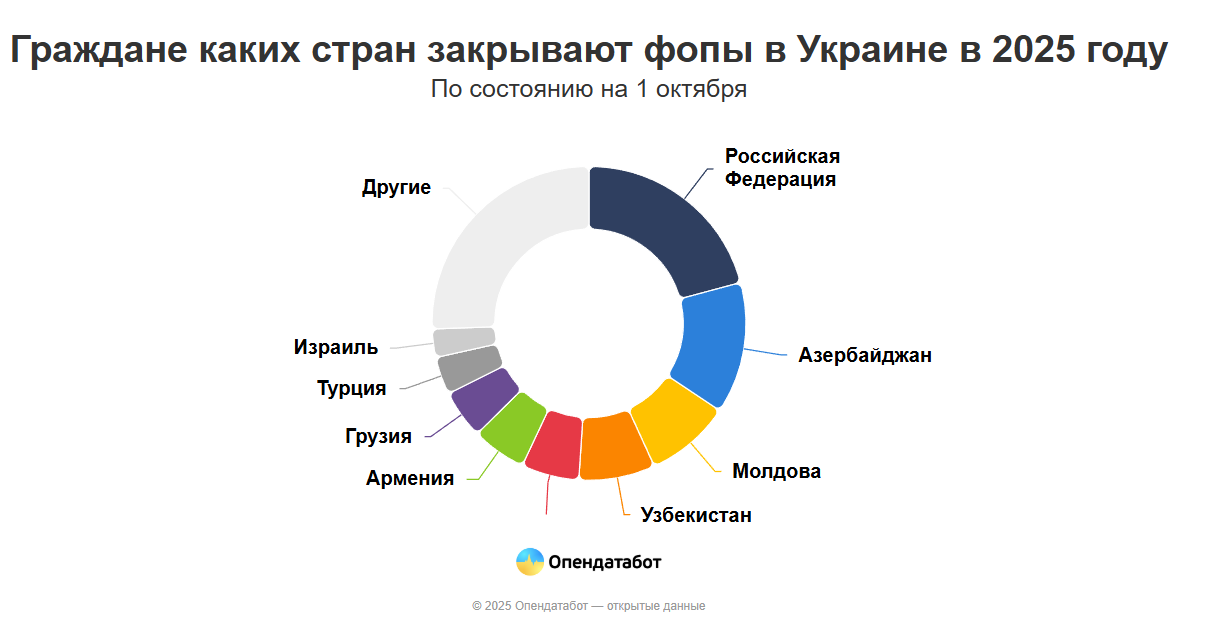 Граждане каких стран закрывают фопы в Украине в 2025 году
По состоянию на 1 октября

Российская Федерация
Азербайджан
Молдова
Узбекистан
Армения
Грузия
Турция
Израиль
Другие

Опендатабот

© 2025 Опендатабот — открытые данные